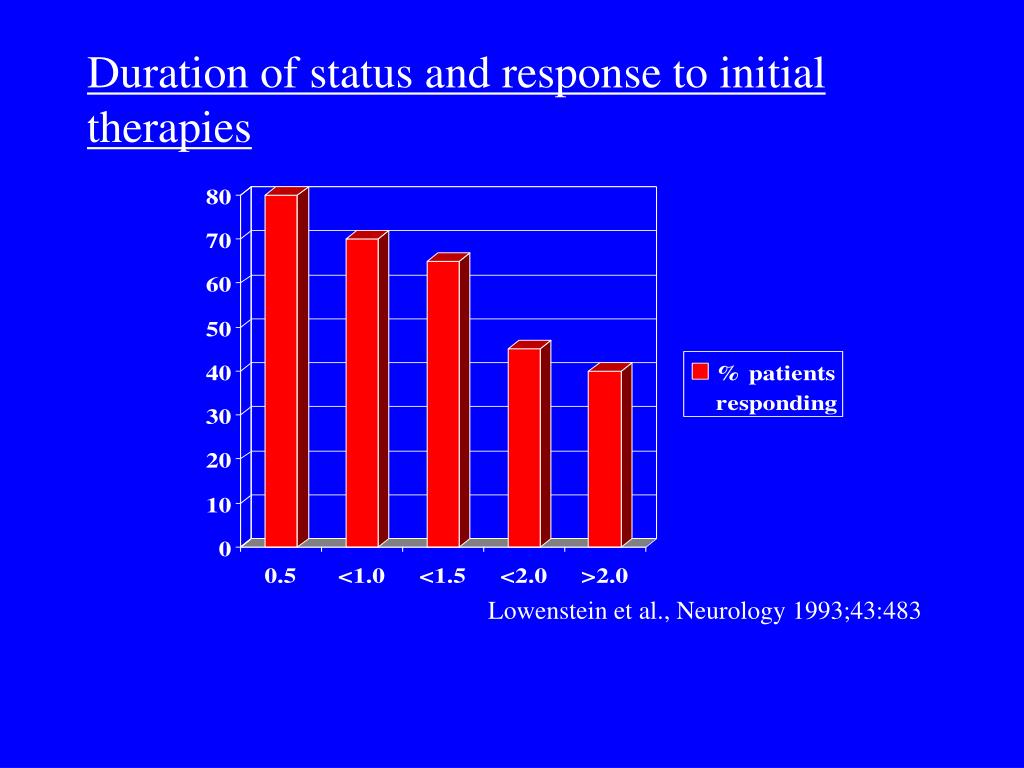 Duration of status and response to initial therapies

80
70
60
50
40
30
20
10
0

0.5
<1.0
<1.5
<2.0
>2.0

% patients responding

Lowenstein et al., Neurology 1993;43:483